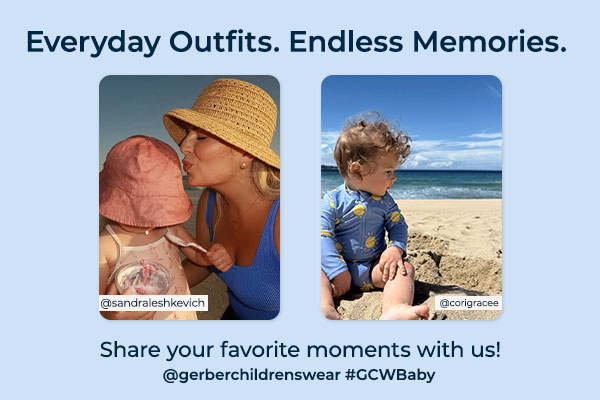 Everyday Outfits. Endless Memories.

@sandraleshkevich

@corigracee

Share your favorite moments with us!
@gerberchildrenswear #GCWBaby